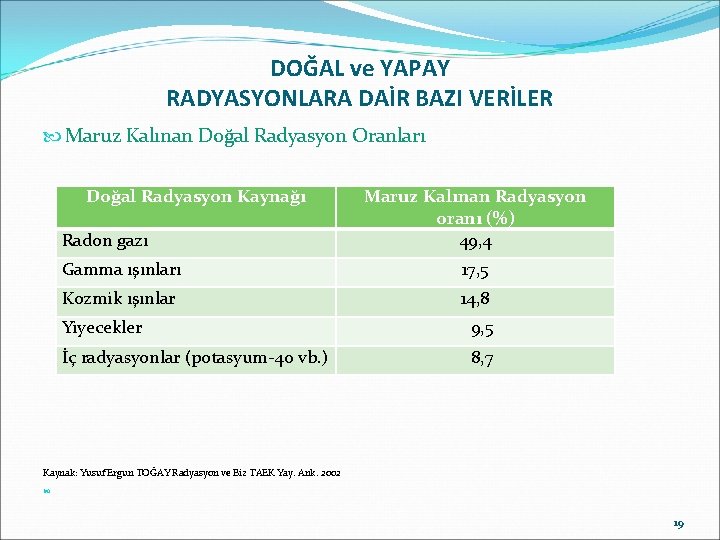 DOĞAL ve YAPAY
RADYASYONLARA DAİR BAZI VERİLER

Maruz Kalınan Doğal Radyasyon Oranları

| Doğal Radyasyon Kaynağı | Maruz Kalınan Radyasyon oranı (%) |
|---|---|
| Radon gazı | 49,4 |
| Gamma ışınları | 17,5 |
| Kozmik ışınlar | 14,8 |
| Yiyecekler | 9,5 |
| İç radyasyonlar (potasyum-40 vb.) | 8,7 |

Kaynak: Yusuf Ergun TOĞAY Radyasyon ve Biz TAEK Yay. Ank. 2002

19